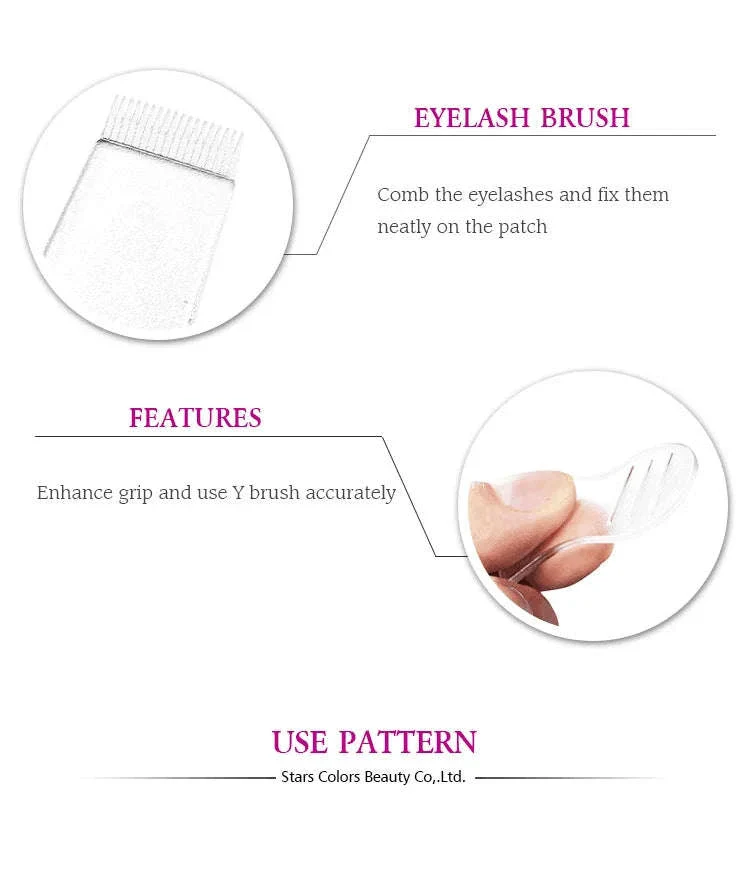 EYELASH BRUSH

Comb the eyelashes and fix them neatly on the patch

FEATURES

Enhance grip and use Y brush accurately

USE PATTERN

Stars Colors Beauty Co,.Ltd.